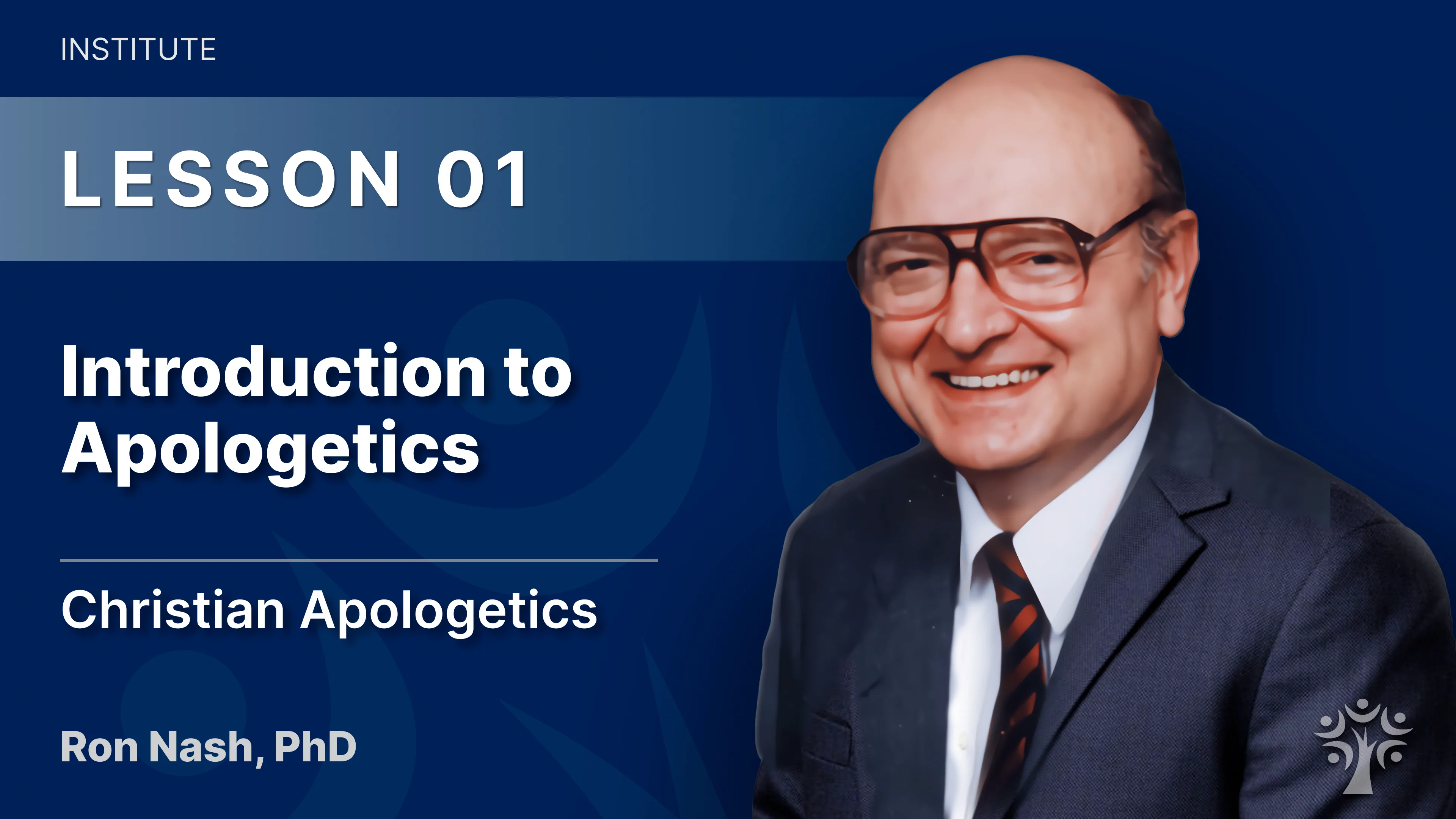 INSTITUTE

LESSON 01

Introduction to Apologetics

Christian Apologetics

Ron Nash, PhD